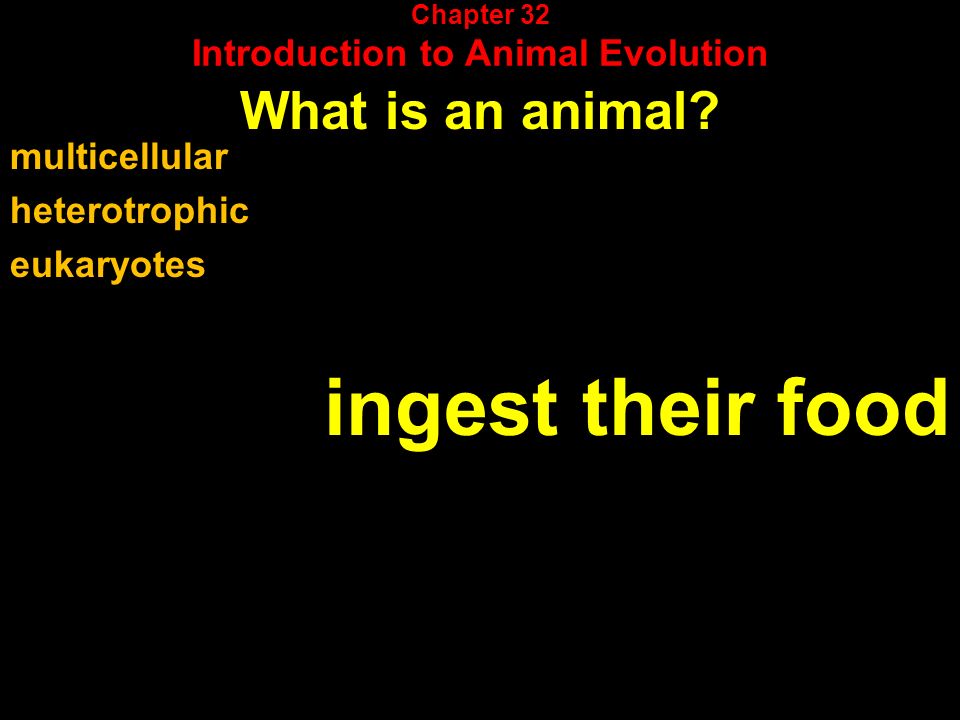 Chapter 32
Introduction to Animal Evolution

What is an animal?

multicellular
heterotrophic
eukaryotes

ingest their food